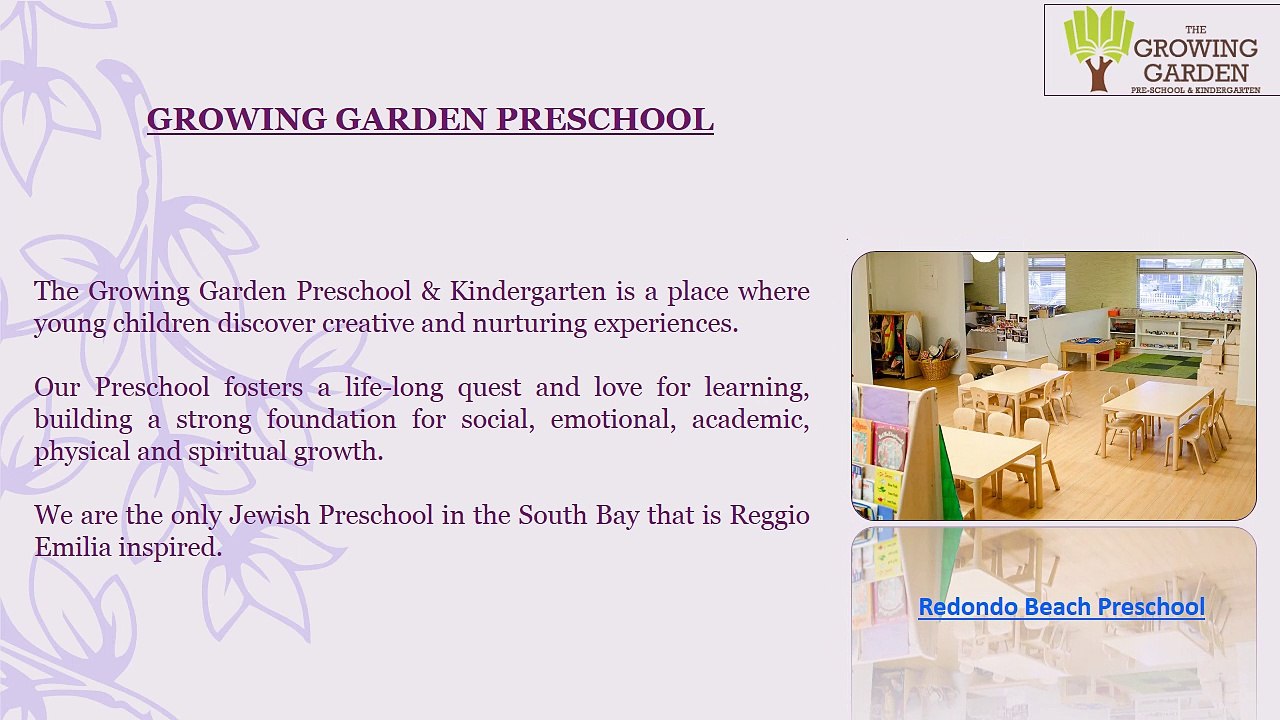 THE GROWING GARDEN PRE-SCHOOL & KINDERGARTEN

GROWING GARDEN PRESCHOOL

The Growing Garden Preschool & Kindergarten is a place where young children discover creative and nurturing experiences.

Our Preschool fosters a life-long quest and love for learning, building a strong foundation for social, emotional, academic, physical and spiritual growth.

We are the only Jewish Preschool in the South Bay that is Reggio Emilia inspired.

Redondo Beach Preschool